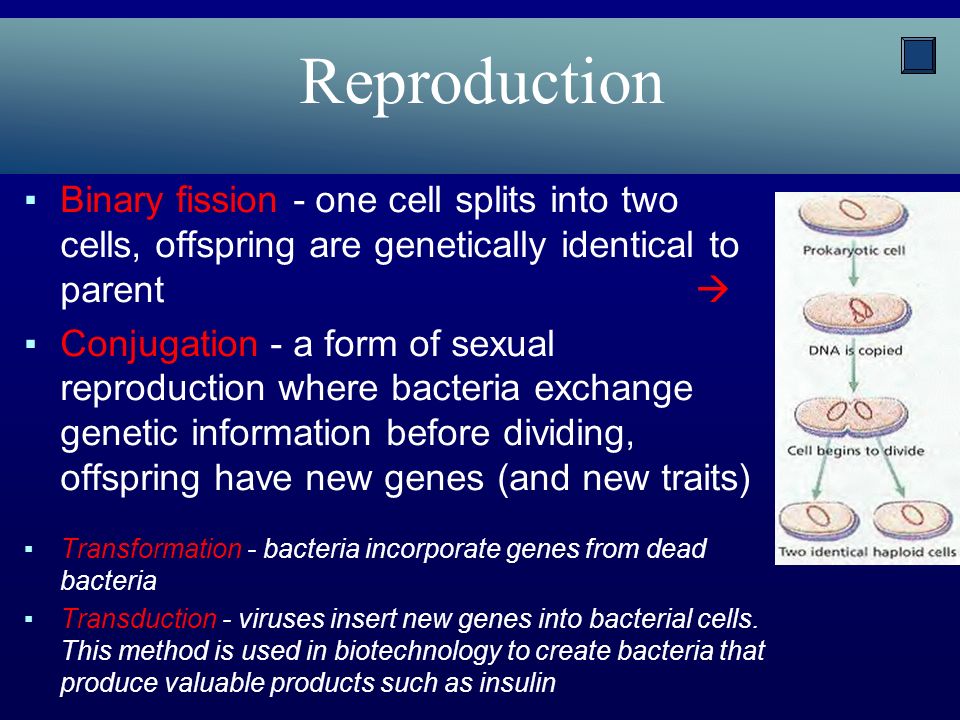 Reproduction

▪ Binary fission - one cell splits into two cells, offspring are genetically identical to parent →

▪ Conjugation - a form of sexual reproduction where bacteria exchange genetic information before dividing, offspring have new genes (and new traits)

▪ Transformation - bacteria incorporate genes from dead bacteria

▪ Transduction - viruses insert new genes into bacterial cells. This method is used in biotechnology to create bacteria that produce valuable products such as insulin

Prokaryotic cell

DNA is copied

Cell begins to divide

Two identical haploid cells